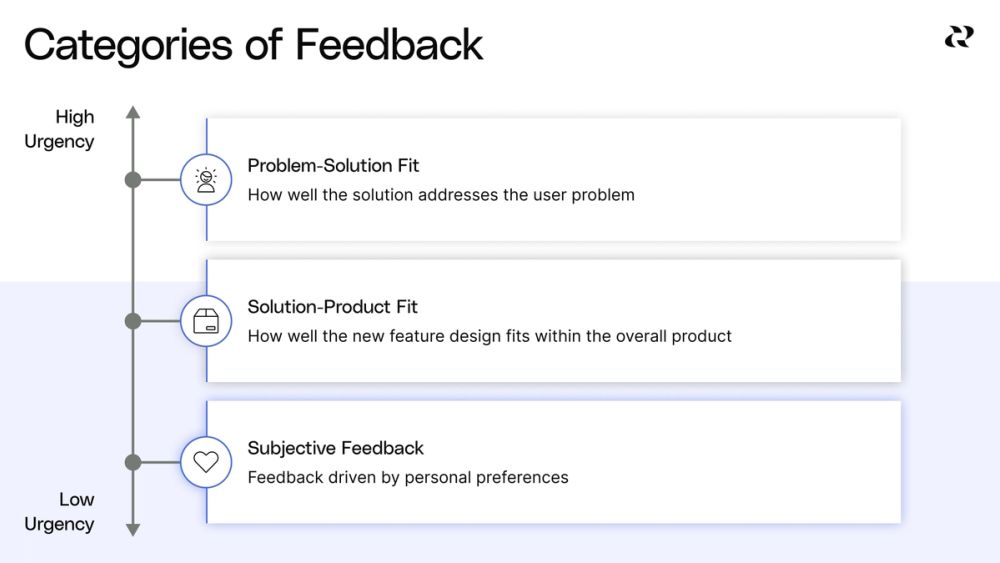 Categories of Feedback

High Urgency

Problem-Solution Fit
How well the solution addresses the user problem

Solution-Product Fit
How well the new feature design fits within the overall product

Subjective Feedback
Feedback driven by personal preferences

Low Urgency